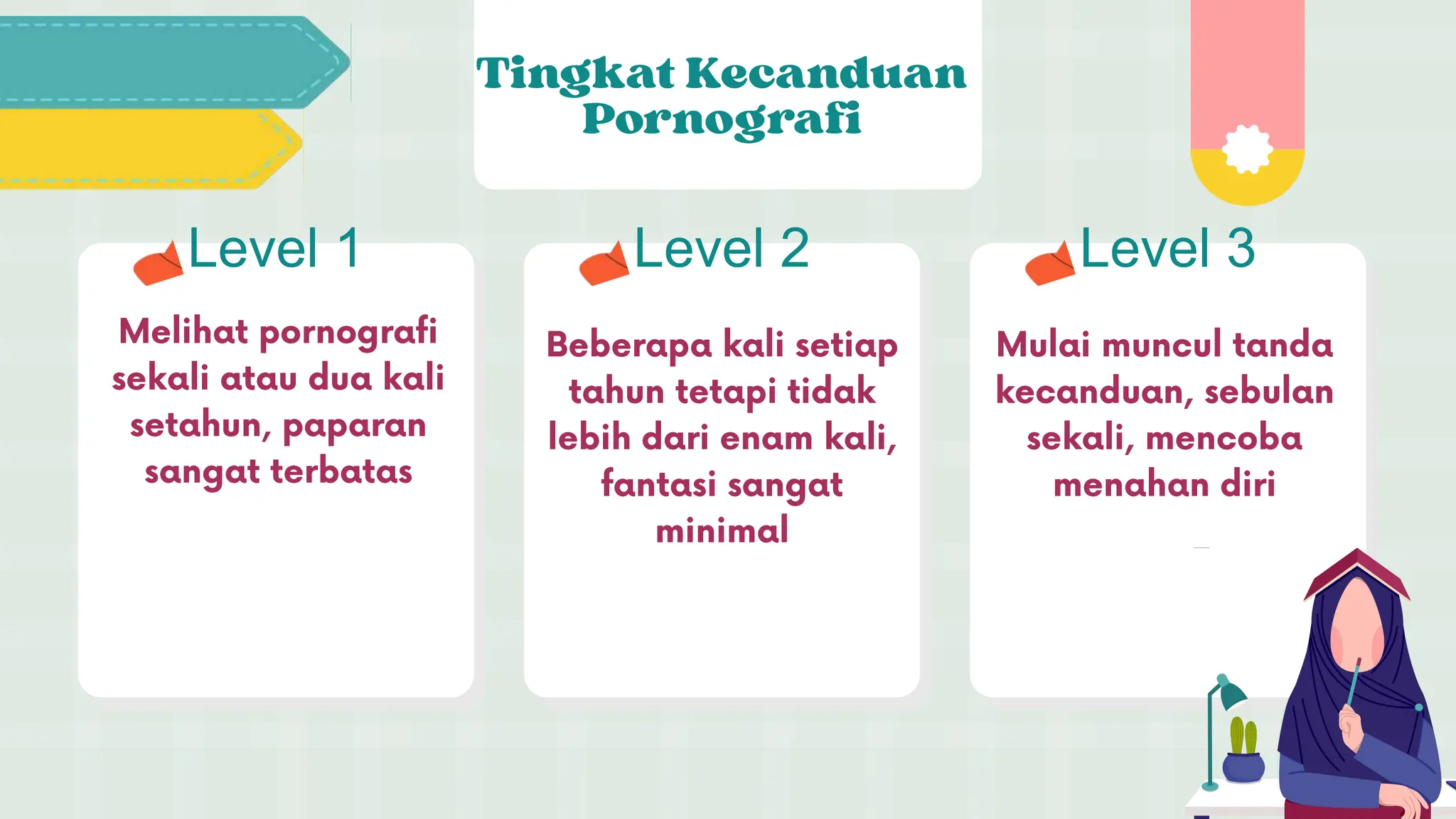 Tingkat Kecanduan Pornografi

Level 1

Melihat pornografi sekali atau dua kali setahun, paparan sangat terbatas

Level 2

Beberapa kali setiap tahun tetapi tidak lebih dari enam kali, fantasi sangat minimal

Level 3

Mulai muncul tanda kecanduan, sebulan sekali, mencoba menahan diri